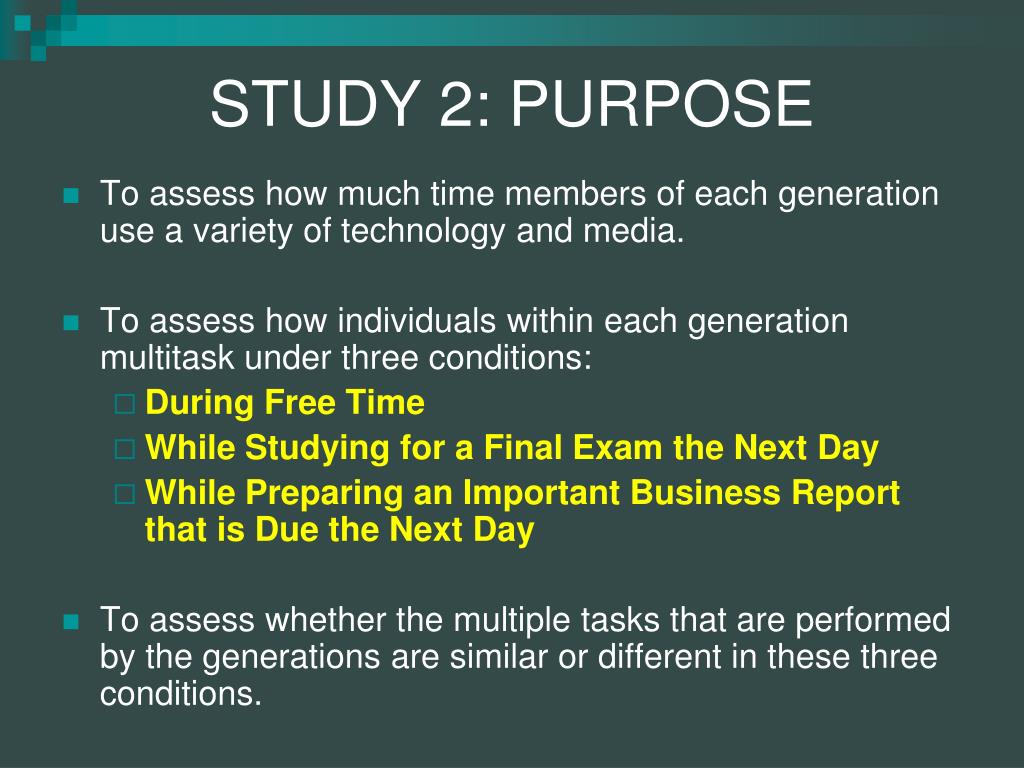 STUDY 2: PURPOSE

To assess how much time members of each generation use a variety of technology and media.

To assess how individuals within each generation multitask under three conditions:
During Free Time
While Studying for a Final Exam the Next Day
While Preparing an Important Business Report that is Due the Next Day

To assess whether the multiple tasks that are performed by the generations are similar or different in these three conditions.